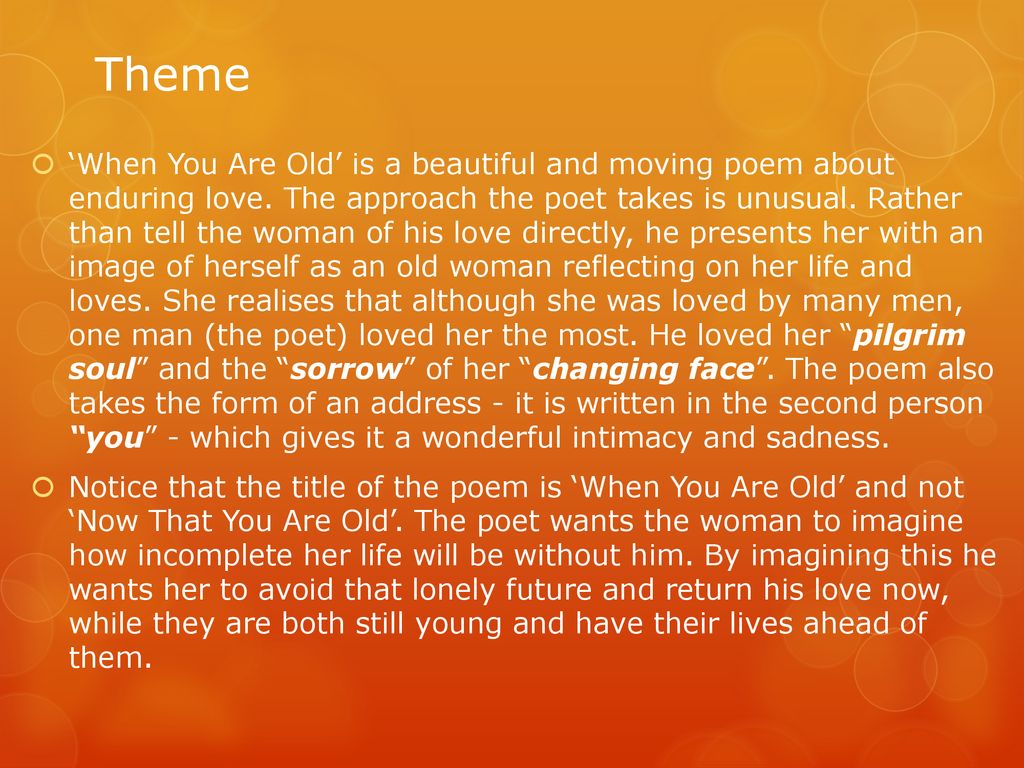 Theme

‘When You Are Old’ is a beautiful and moving poem about enduring love. The approach the poet takes is unusual. Rather than tell the woman of his love directly, he presents her with an image of herself as an old woman reflecting on her life and loves. She realises that although she was loved by many men, one man (the poet) loved her the most. He loved her “pilgrim soul” and the “sorrow” of her “changing face”. The poem also takes the form of an address - it is written in the second person “you” - which gives it a wonderful intimacy and sadness.

Notice that the title of the poem is ‘When You Are Old’ and not ‘Now That You Are Old’. The poet wants the woman to imagine how incomplete her life will be without him. By imagining this he wants her to avoid that lonely future and return his love now, while they are both still young and have their lives ahead of them.